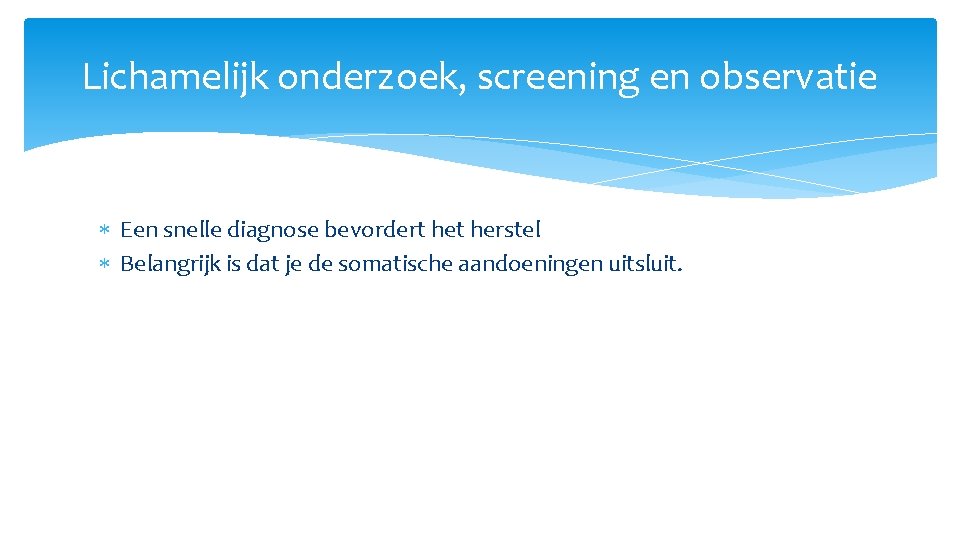 Lichamelijk onderzoek, screening en observatie

* Een snelle diagnose bevordert het herstel
* Belangrijk is dat je de somatische aandoeningen uitsluit.